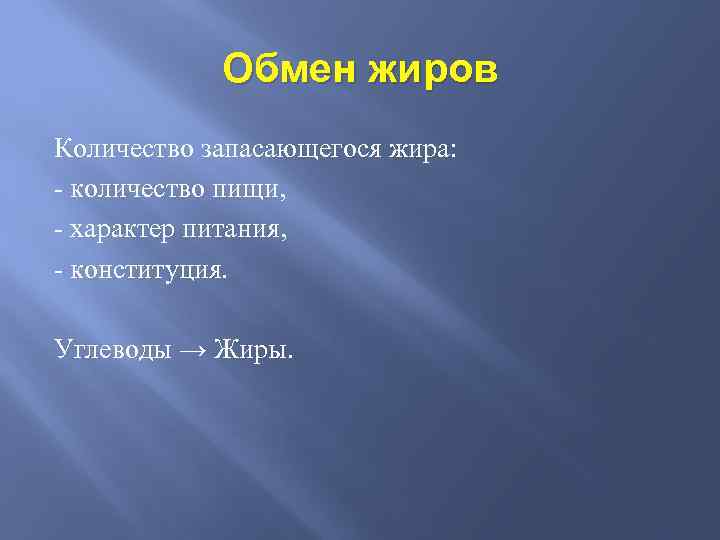 Обмен жиров

Количество запасающегося жира:
- количество пищи,
- характер питания,
- конституция.

Углеводы → Жиры.